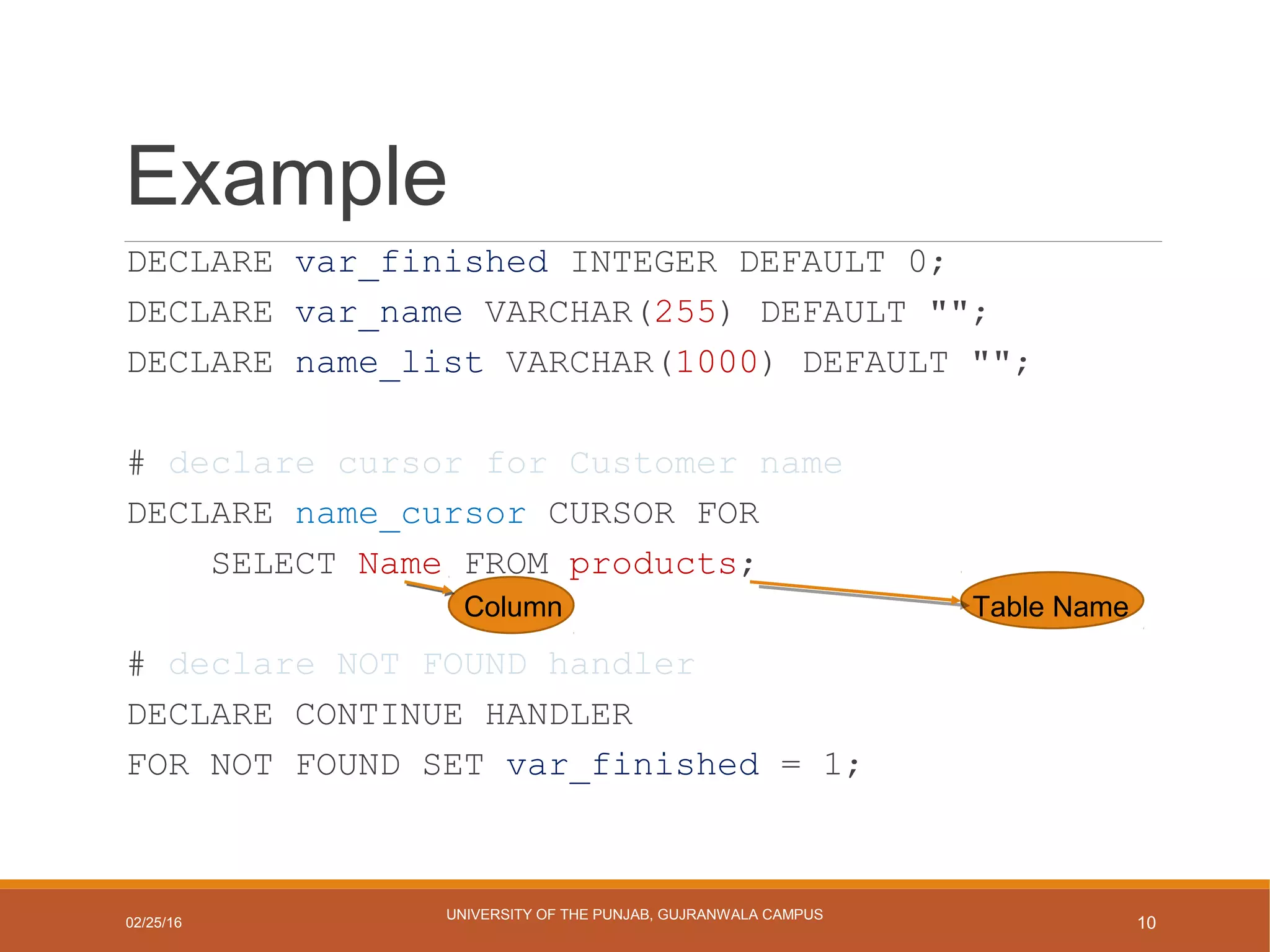 Example

DECLARE var_finished INTEGER DEFAULT 0;
DECLARE var_name VARCHAR(255) DEFAULT "";
DECLARE name_list VARCHAR(1000) DEFAULT "";

# declare cursor for Customer name
DECLARE name_cursor CURSOR FOR
SELECT Name FROM products;

Column

Table Name

# declare NOT FOUND handler
DECLARE CONTINUE HANDLER
FOR NOT FOUND SET var_finished = 1;

02/25/16

UNIVERSITY OF THE PUNJAB, GUJRANWALA CAMPUS

10